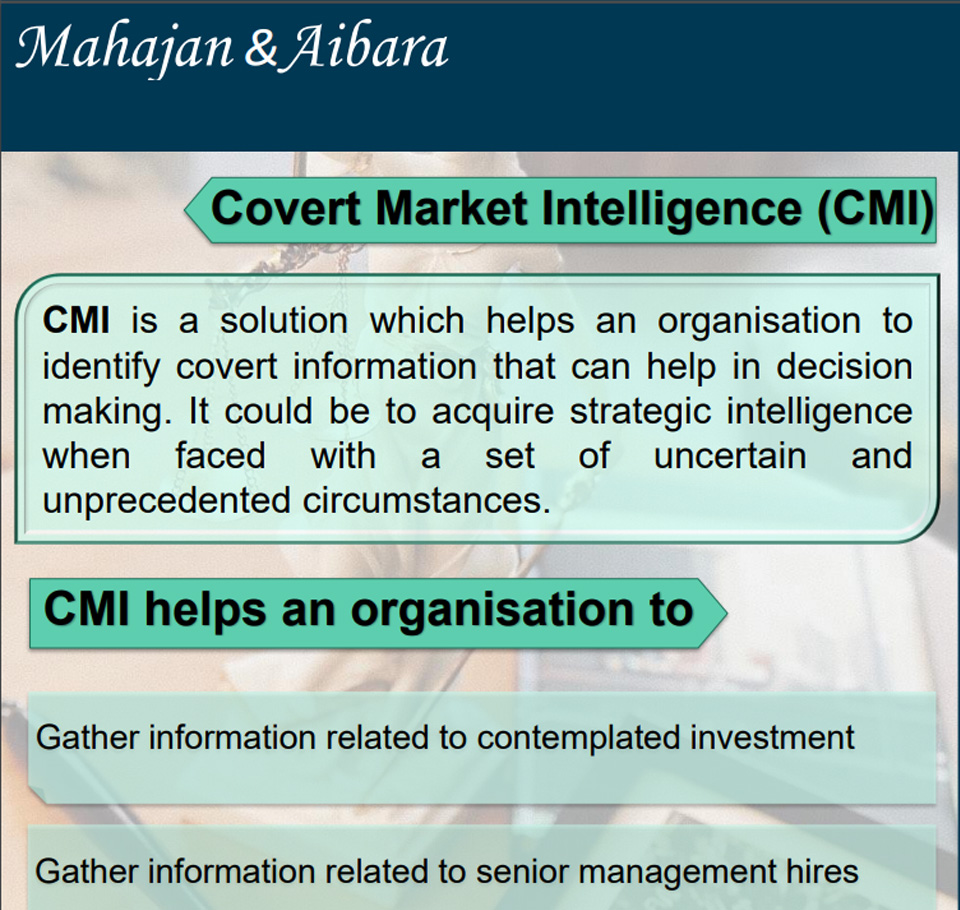 Mahajan & Aibara

Covert Market Intelligence (CMI)

CMI is a solution which helps an organisation to identify covert information that can help in decision making. It could be to acquire strategic intelligence when faced with a set of uncertain and unprecedented circumstances.

CMI helps an organisation to

Gather information related to contemplated investment

Gather information related to senior management hires